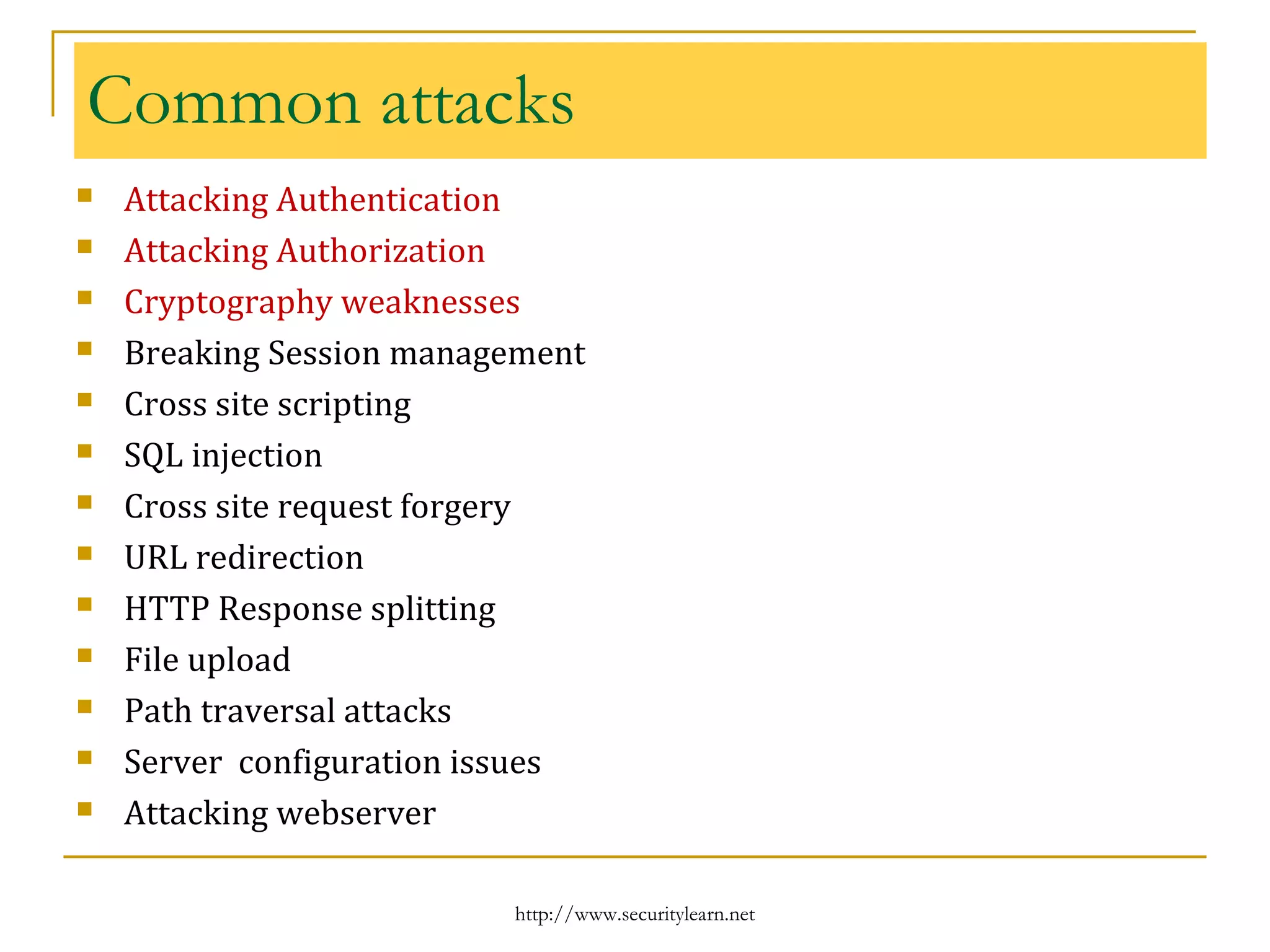 Common attacks

- Attacking Authentication
- Attacking Authorization
- Cryptography weaknesses
- Breaking Session management
- Cross site scripting
- SQL injection
- Cross site request forgery
- URL redirection
- HTTP Response splitting
- File upload
- Path traversal attacks
- Server  configuration issues
- Attacking webserver

http://www.securitylearn.net